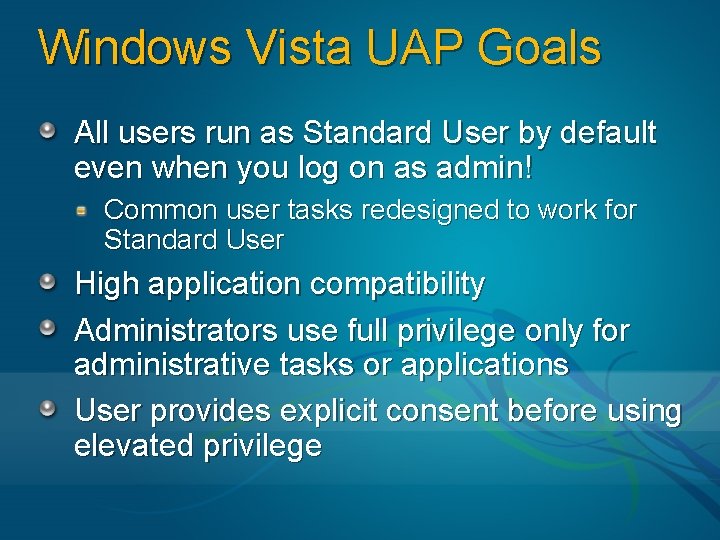 Windows Vista UAP Goals

All users run as Standard User by default even when you log on as admin!

Common user tasks redesigned to work for Standard User

High application compatibility

Administrators use full privilege only for administrative tasks or applications

User provides explicit consent before using elevated privilege